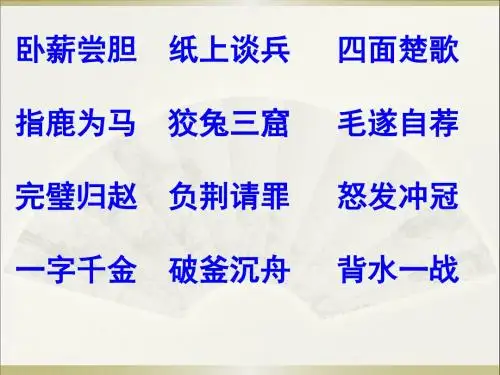 卧薪尝胆　纸上谈兵　四面楚歌

指鹿为马　狡兔三窟　毛遂自荐

完璧归赵　负荆请罪　怒发冲冠

一字千金　破釜沉舟　背水一战